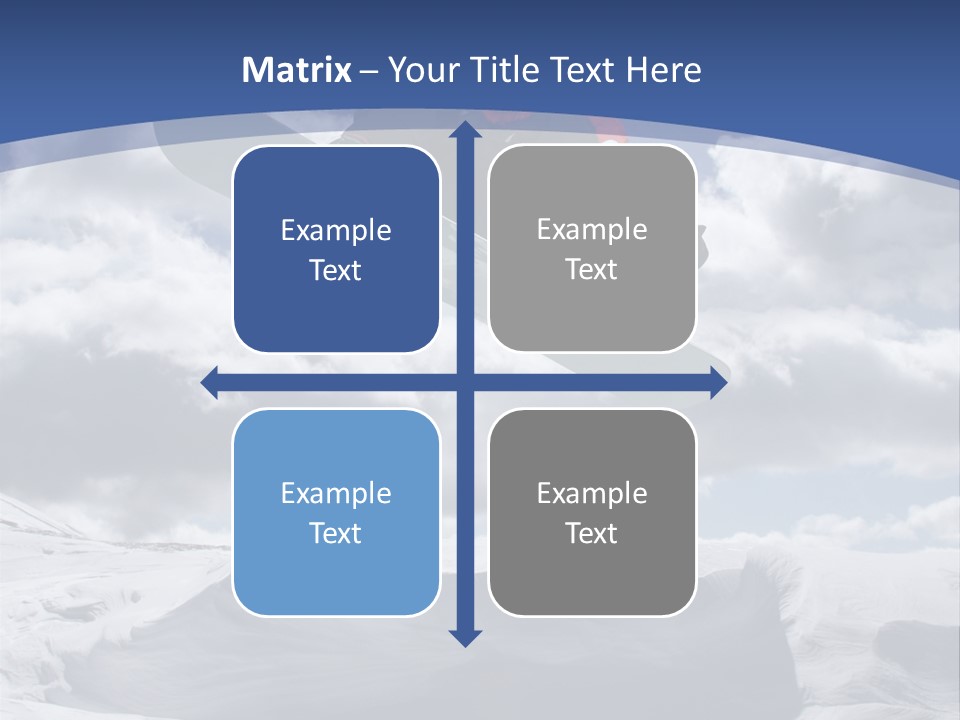 Matrix – Your Title Text Here

Example Text

Example Text

Example Text

Example Text